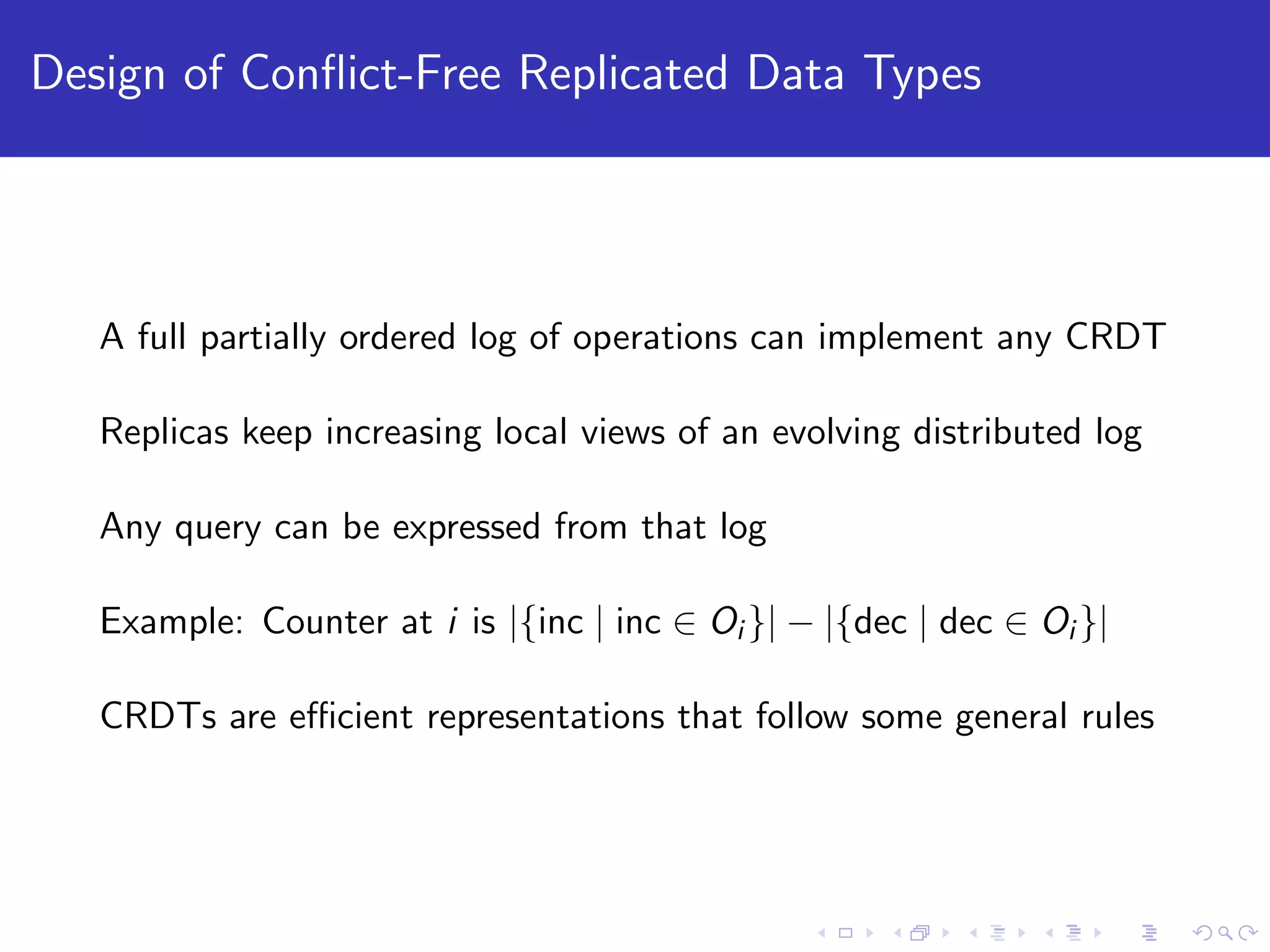 Design of Conflict-Free Replicated Data Types

A full partially ordered log of operations can implement any CRDT

Replicas keep increasing local views of an evolving distributed log

Any query can be expressed from that log

Example: Counter at $i$ is $|\{\text{inc} \mid \text{inc} \in O_i\}| - |\{\text{dec} \mid \text{dec} \in O_i\}|$

CRDTs are efficient representations that follow some general rules